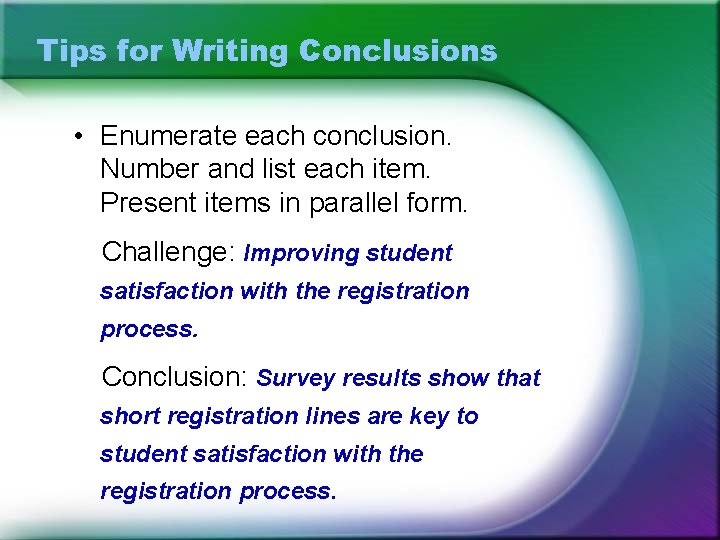 Tips for Writing Conclusions

• Enumerate each conclusion.
Number and list each item.
Present items in parallel form.

Challenge: Improving student satisfaction with the registration process.

Conclusion: Survey results show that short registration lines are key to student satisfaction with the registration process.